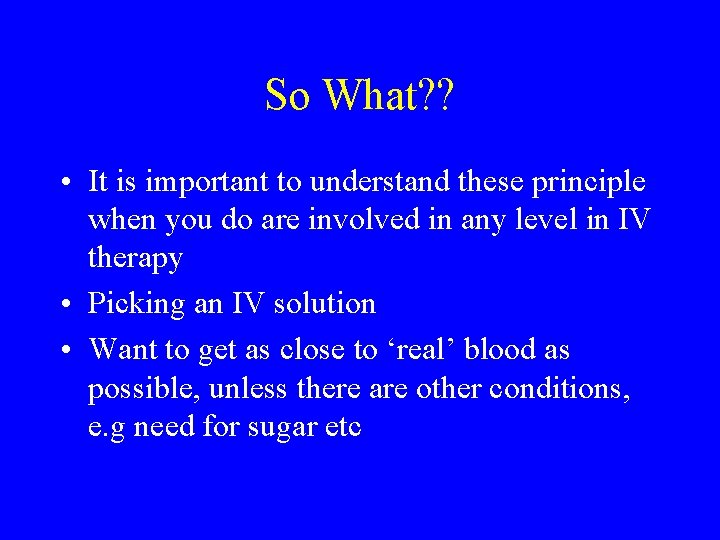 So What??

• It is important to understand these principle when you do are involved in any level in IV therapy

• Picking an IV solution

• Want to get as close to ‘real’ blood as possible, unless there are other conditions, e.g need for sugar etc